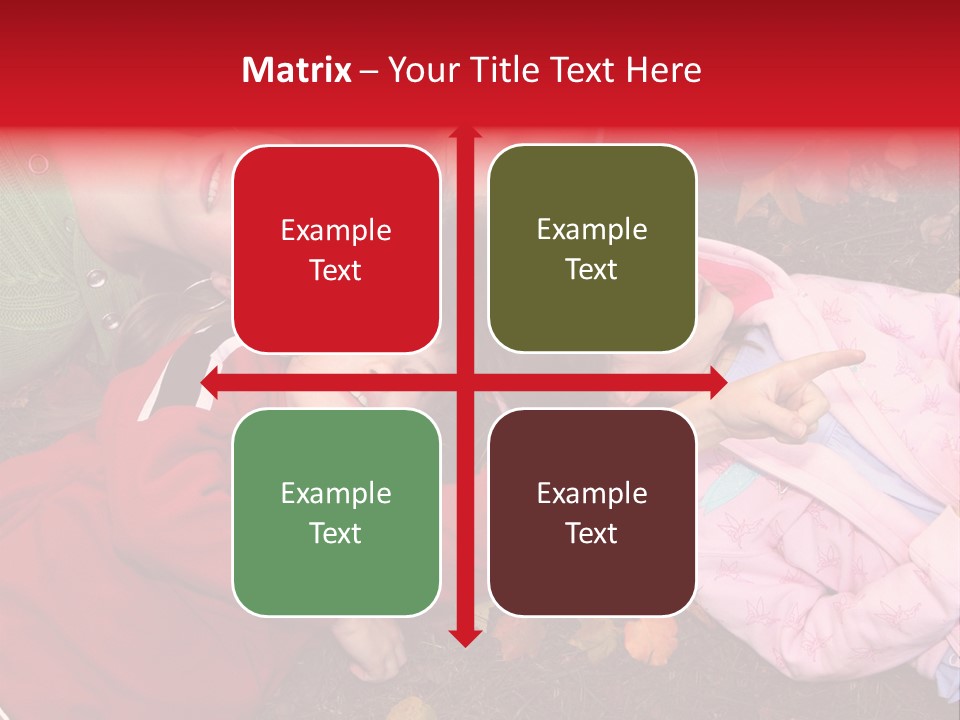 Matrix – Your Title Text Here

Example Text

Example Text

Example Text

Example Text